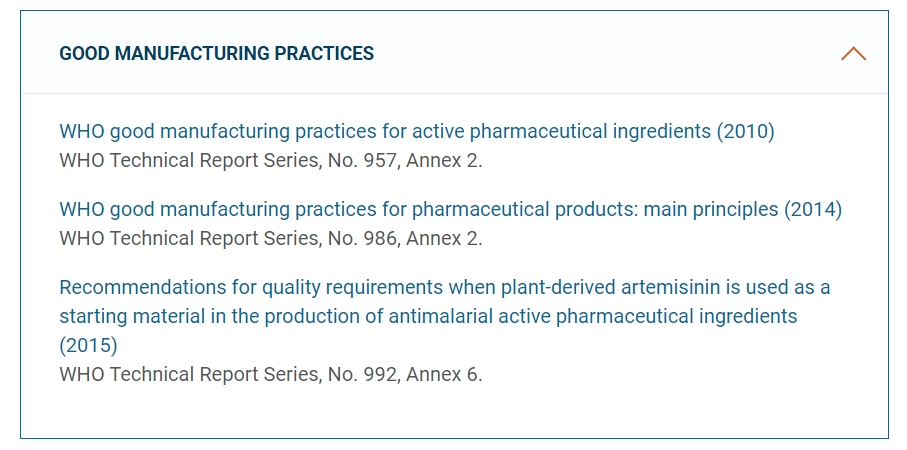 GOOD MANUFACTURING PRACTICES

WHO good manufacturing practices for active pharmaceutical ingredients (2010)
WHO Technical Report Series, No. 957, Annex 2.

WHO good manufacturing practices for pharmaceutical products: main principles (2014)
WHO Technical Report Series, No. 986, Annex 2.

Recommendations for quality requirements when plant-derived artemisinin is used as a starting material in the production of antimalarial active pharmaceutical ingredients (2015)
WHO Technical Report Series, No. 992, Annex 6.